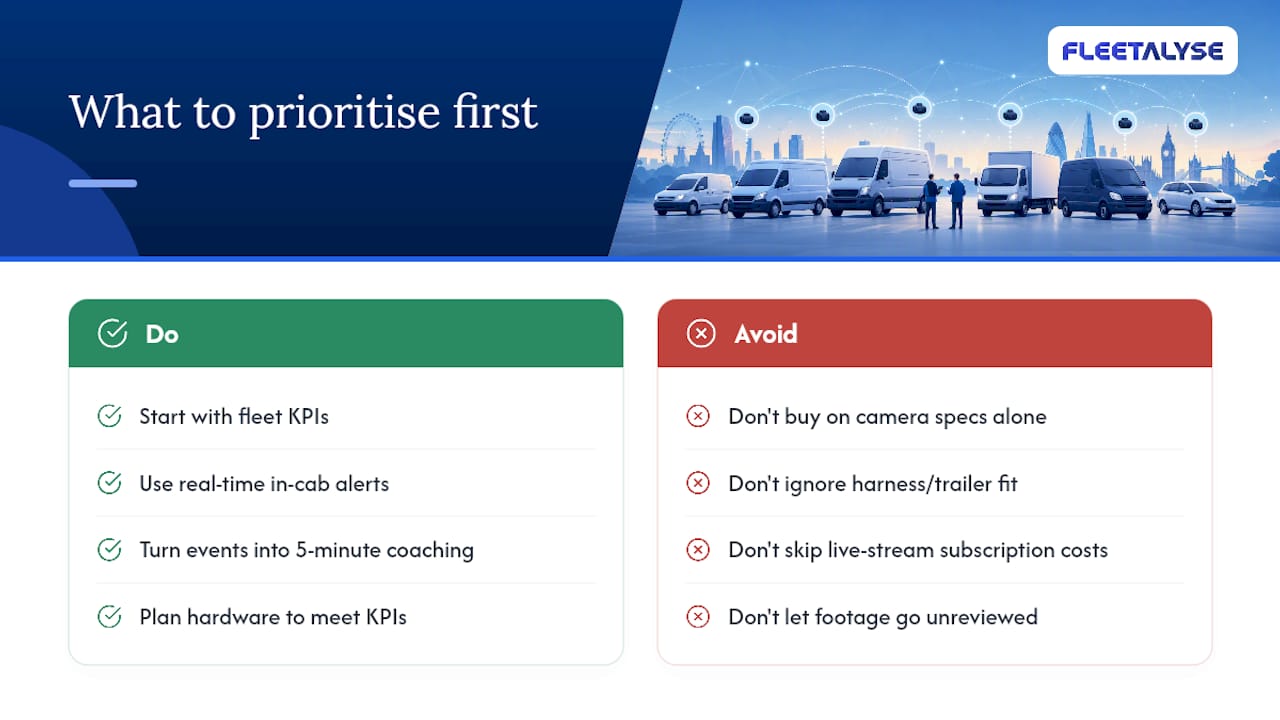 What to prioritise first

FLEETALYSE

Do

Start with fleet KPIs

Use real-time in-cab alerts

Turn events into 5-minute coaching

Plan hardware to meet KPIs

Avoid

Don't buy on camera specs alone

Don't ignore harness/trailer fit

Don't skip live-stream subscription costs

Don't let footage go unreviewed